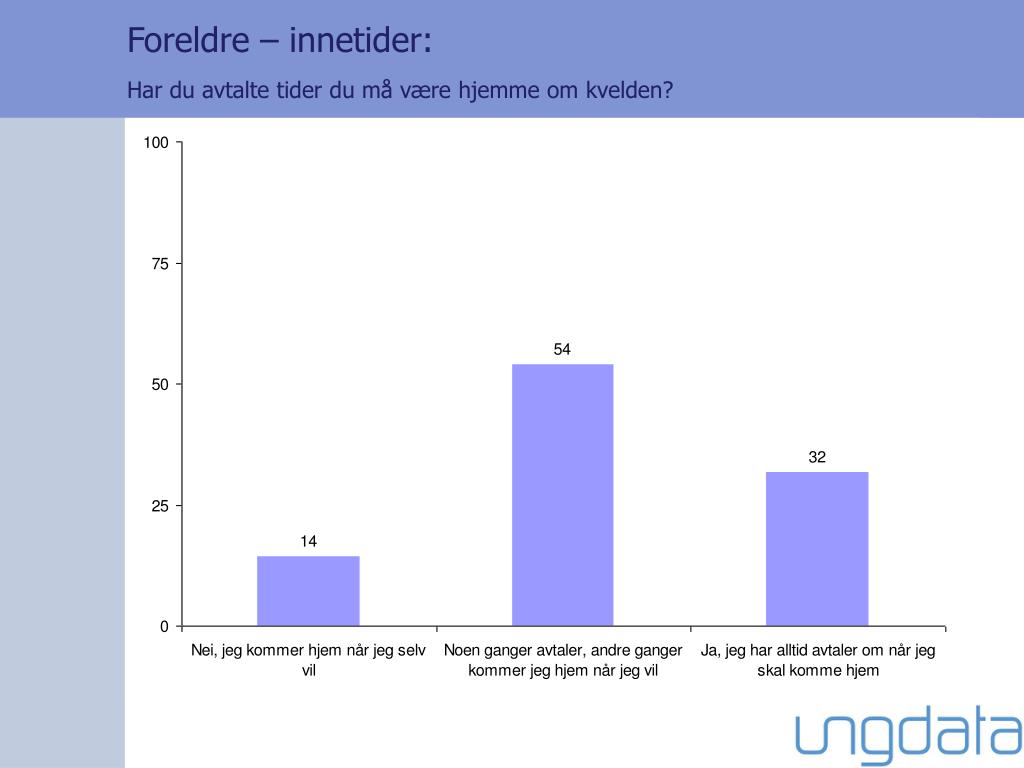 Foreldre – innetider:

Har du avtalte tider du må være hjemme om kvelden?

100
75
50
25
0

14
54
32

Nei, jeg kommer hjem når jeg selv vil

Noen ganger avtaler, andre ganger kommer jeg hjem når jeg vil

Ja, jeg har alltid avtaler om når jeg skal komme hjem

ungdata